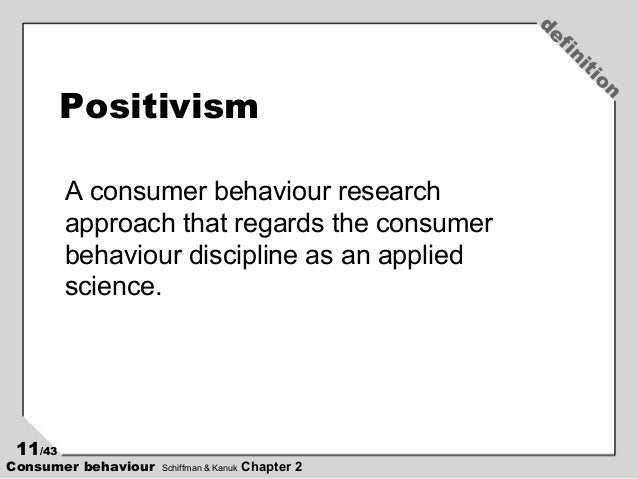 definition

Positivism

A consumer behaviour research approach that regards the consumer behaviour discipline as an applied science.

11/43

Consumer behaviour Schiffman & Kanuk Chapter 2